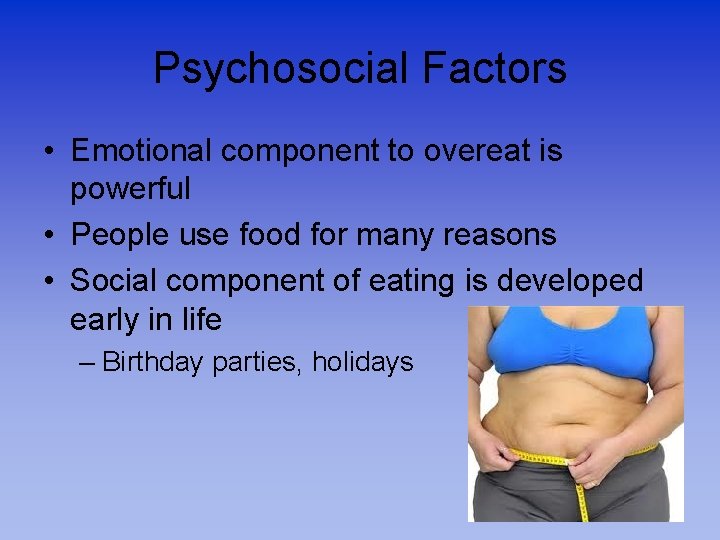 Psychosocial Factors

• Emotional component to overeat is powerful
• People use food for many reasons
• Social component of eating is developed early in life
– Birthday parties, holidays